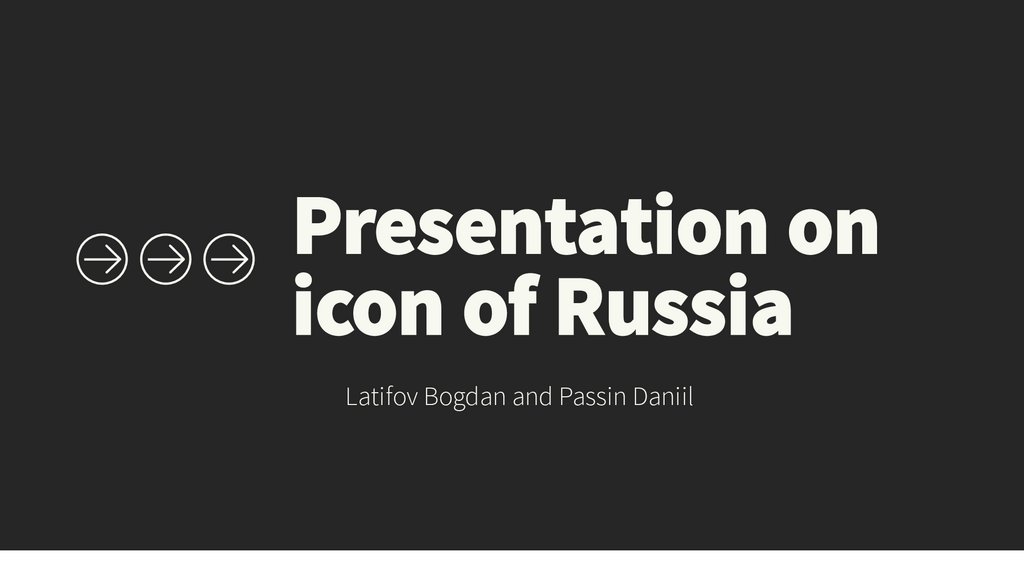 Presentation on icon of Russia

Latifov Bogdan and Passin Daniil